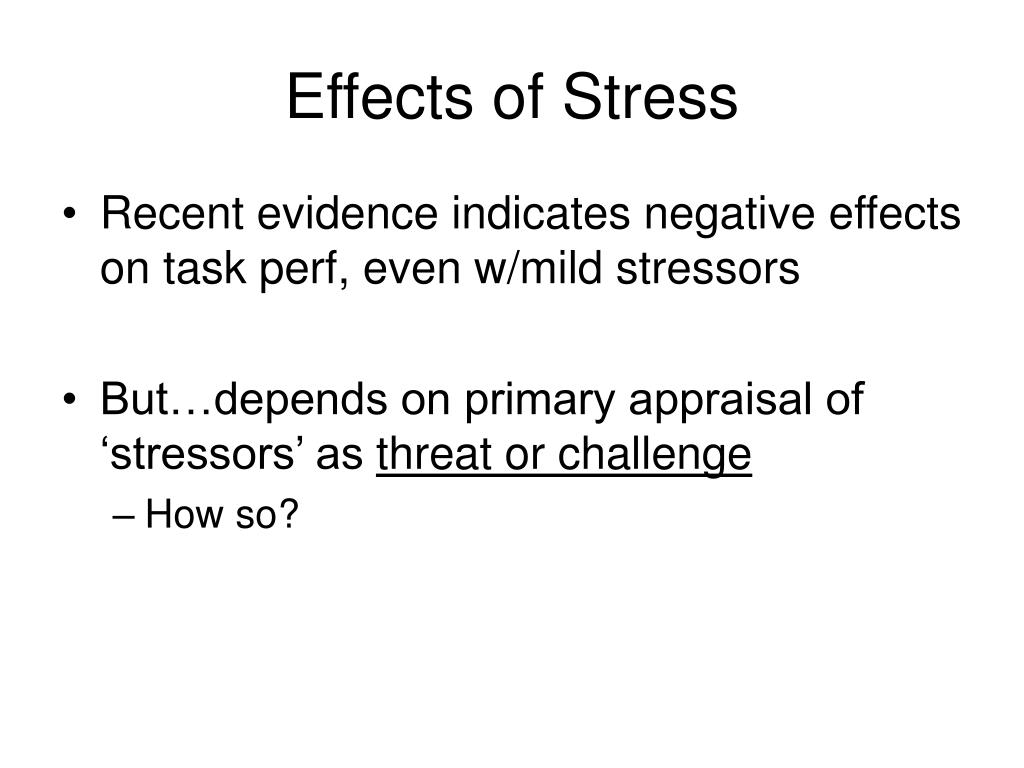 Effects of Stress

• Recent evidence indicates negative effects on task perf, even w/mild stressors

• But…depends on primary appraisal of ‘stressors’ as threat or challenge
– How so?